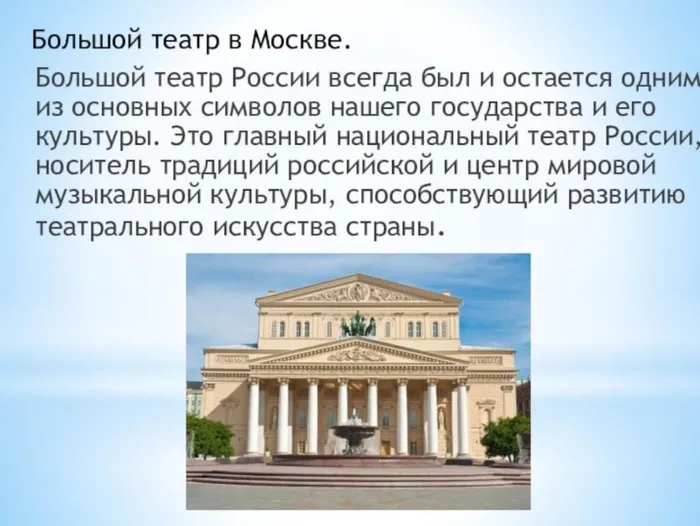 Большой театр в Москве.

Большой театр России всегда был и остается одним из основных символов нашего государства и его культуры. Это главный национальный театр России, носитель традиций российской и центр мировой музыкальной культуры, способствующий развитию театрального искусства страны.